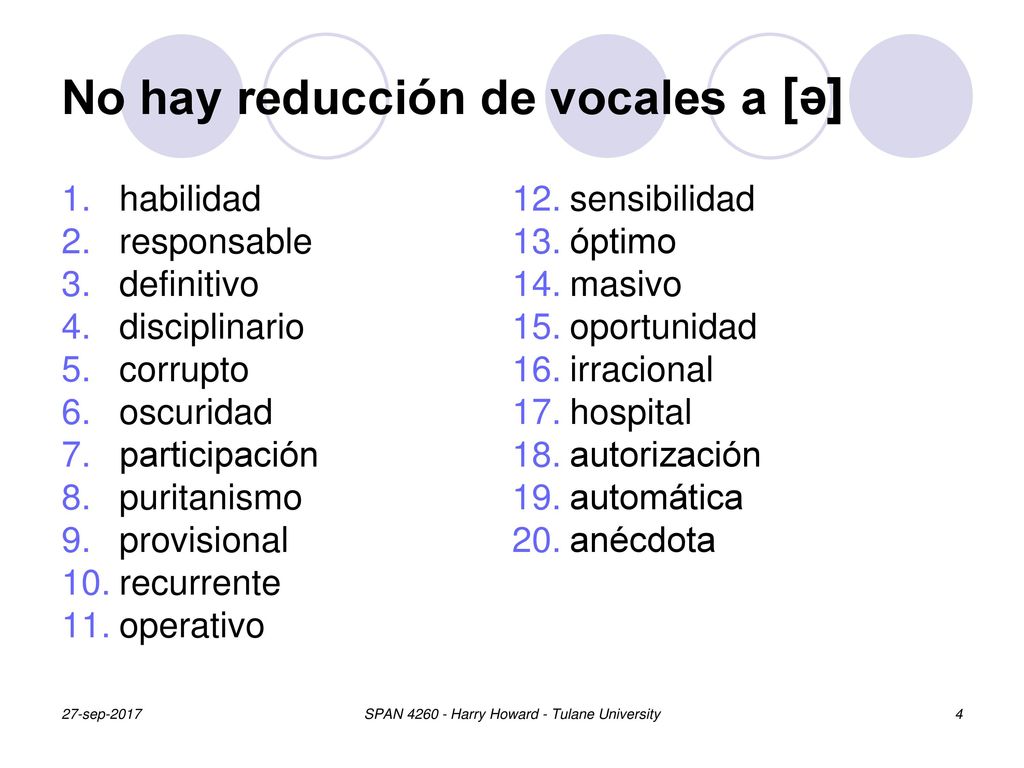 No hay reducción de vocales a [ə]

1. habilidad
2. responsable
3. definitivo
4. disciplinario
5. corrupto
6. oscuridad
7. participación
8. puritanismo
9. provisional
10. recurrente
11. operativo

12. sensibilidad
13. óptimo
14. masivo
15. oportunidad
16. irracional
17. hospital
18. autorización
19. automática
20. anécdota

27-sep-2017

SPAN 4260 - Harry Howard - Tulane University

4